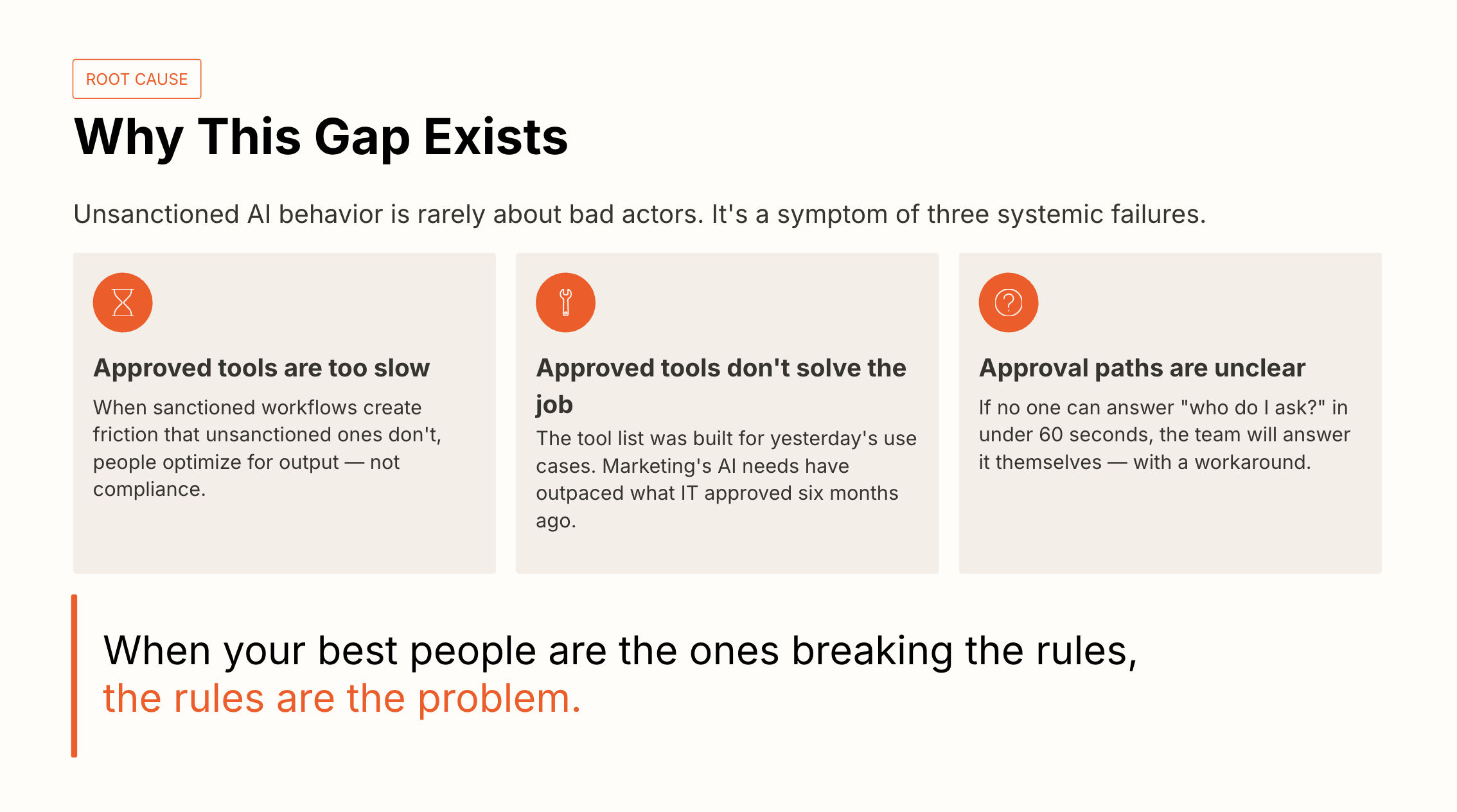 ROOT CAUSE

Why This Gap Exists

Unsanctioned AI behavior is rarely about bad actors. It's a symptom of three systemic failures.

Approved tools are too slow

When sanctioned workflows create friction that unsanctioned ones don't, people optimize for output — not compliance.

Approved tools don't solve the job

The tool list was built for yesterday's use cases. Marketing's AI needs have outpaced what IT approved six months ago.

Approval paths are unclear

If no one can answer "who do I ask?" in under 60 seconds, the team will answer it themselves — with a workaround.

When your best people are the ones breaking the rules, the rules are the problem.